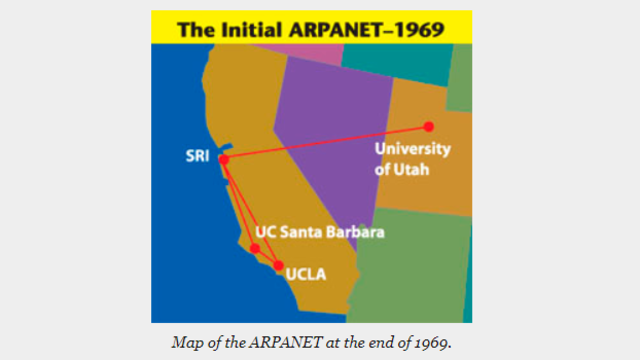 The Initial ARPANET–1969

SRI

University of Utah

UC Santa Barbara

UCLA

Map of the ARPANET at the end of 1969.